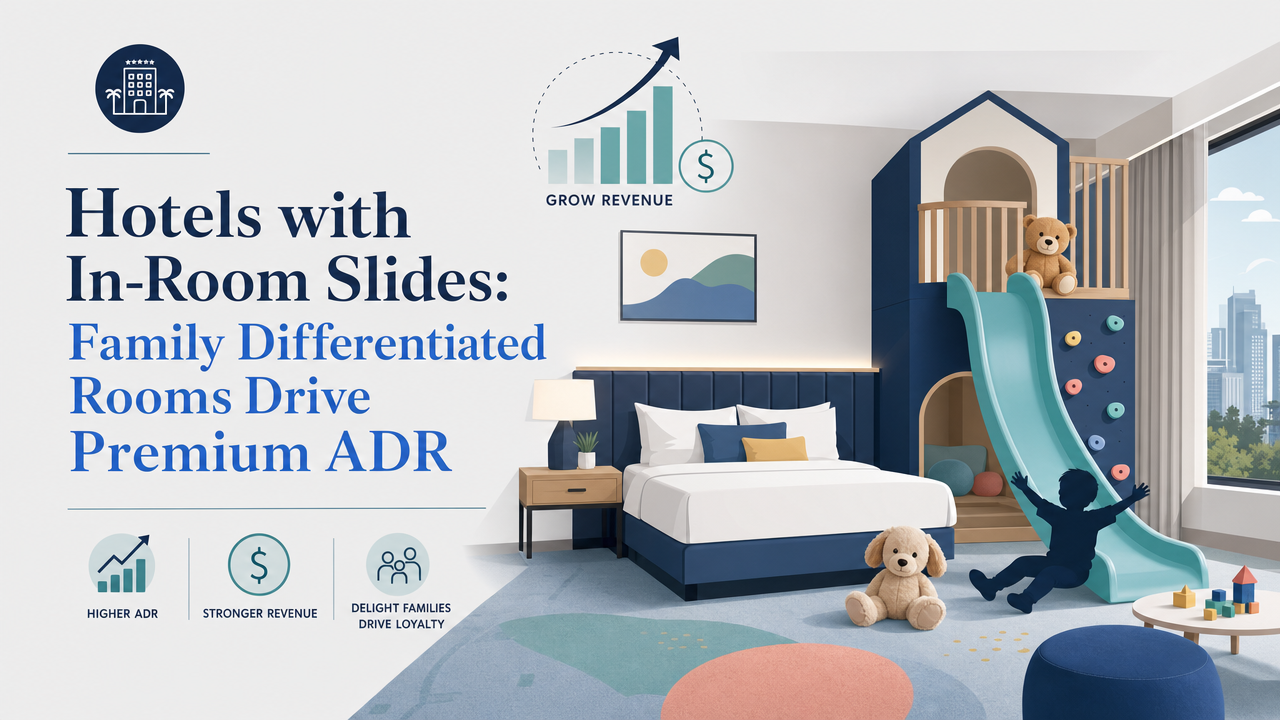 GROW REVENUE

Hotels with In-Room Slides: Family Differentiated Rooms Drive Premium ADR

HIGHER ADR

STRONGER REVENUE

DELIGHT FAMILIES DRIVE LOYALTY